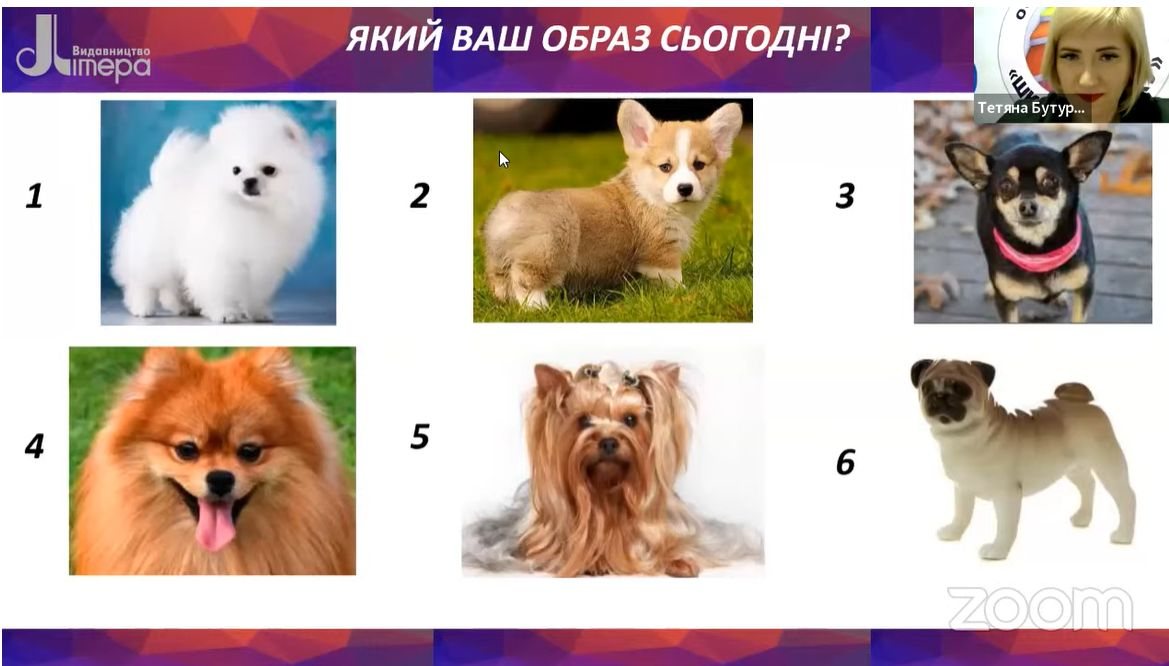 Видавництво Літера

ЯКИЙ ВАШ ОБРАЗ СЬОГОДНІ?

Тетяна Бутур...

1

2

3

4

5

6

zoom